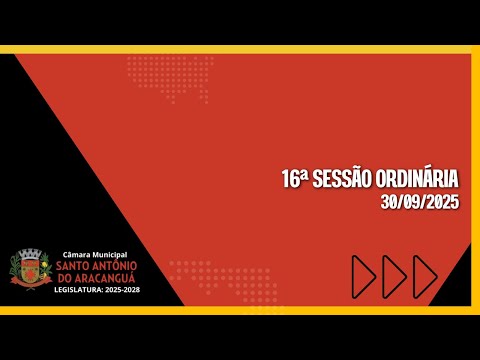 16ª SESSÃO ORDINÁRIA
30/09/2025

Câmara Municipal
SANTO ANTÔNIO
DO ARACANGUÁ
LEGISLATURA: 2025-2028